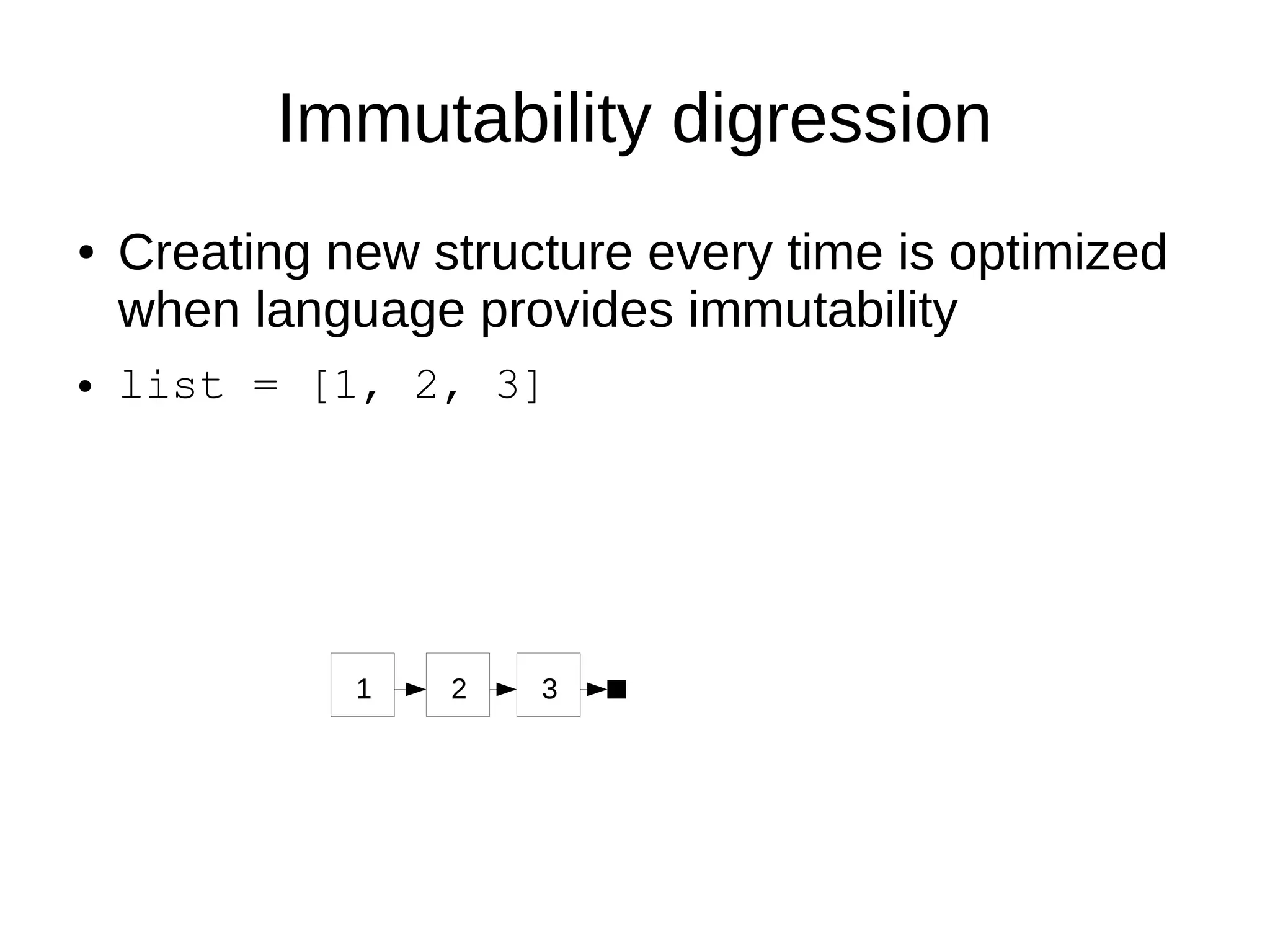 Immutability digression

• Creating new structure every time is optimized when language provides immutability

• list = [1, 2, 3]

1
2
3